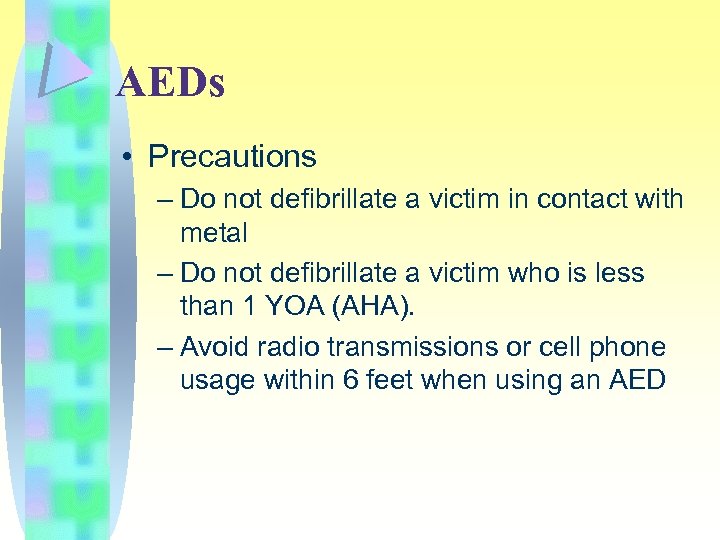 AEDs

• Precautions

– Do not defibrillate a victim in contact with metal

– Do not defibrillate a victim who is less than 1 YOA (AHA).

– Avoid radio transmissions or cell phone usage within 6 feet when using an AED